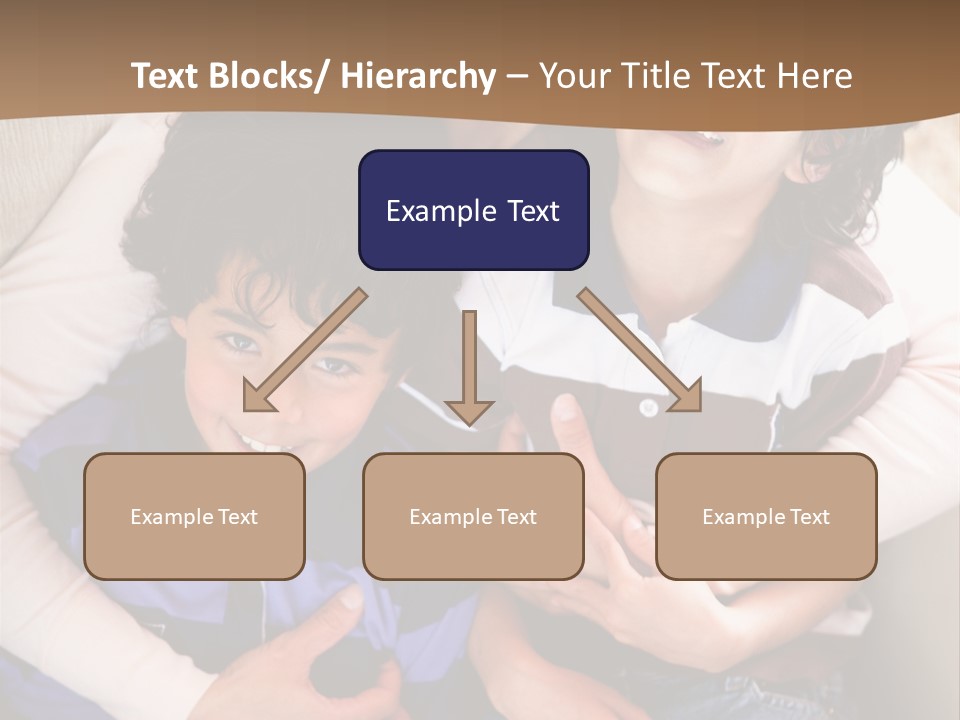 Text Blocks/ Hierarchy – Your Title Text Here

Example Text

Example Text

Example Text

Example Text